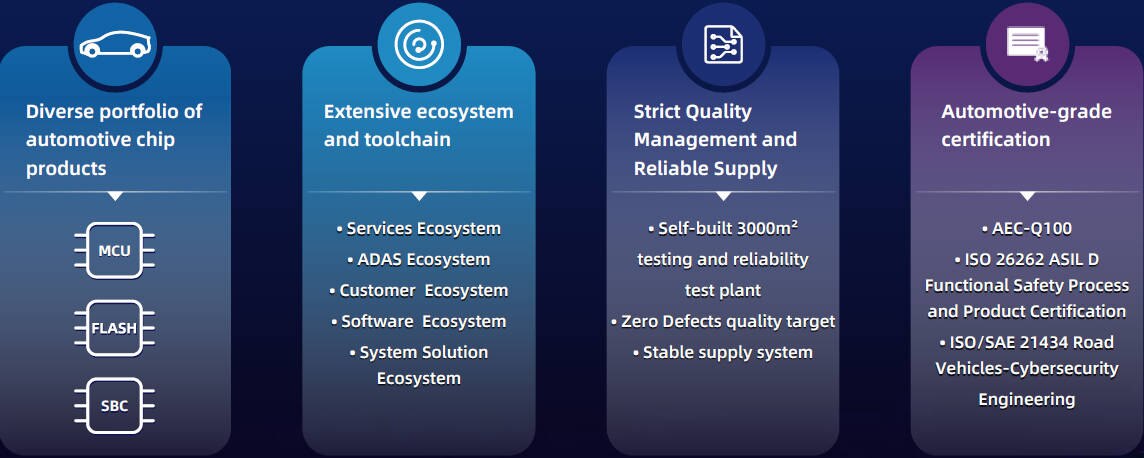 Diverse portfolio of automotive chip products

MCU

FLASH

SBC

Extensive ecosystem and toolchain

• Services Ecosystem
• ADAS Ecosystem
• Customer Ecosystem
• Software Ecosystem
• System Solution Ecosystem

Strict Quality Management and Reliable Supply

• Self-built 3000m² testing and reliability test plant
• Zero Defects quality target
• Stable supply system

Automotive-grade certification

• AEC-Q100
• ISO 26262 ASIL D Functional Safety Process and Product Certification
• ISO/SAE 21434 Road Vehicles-Cybersecurity Engineering